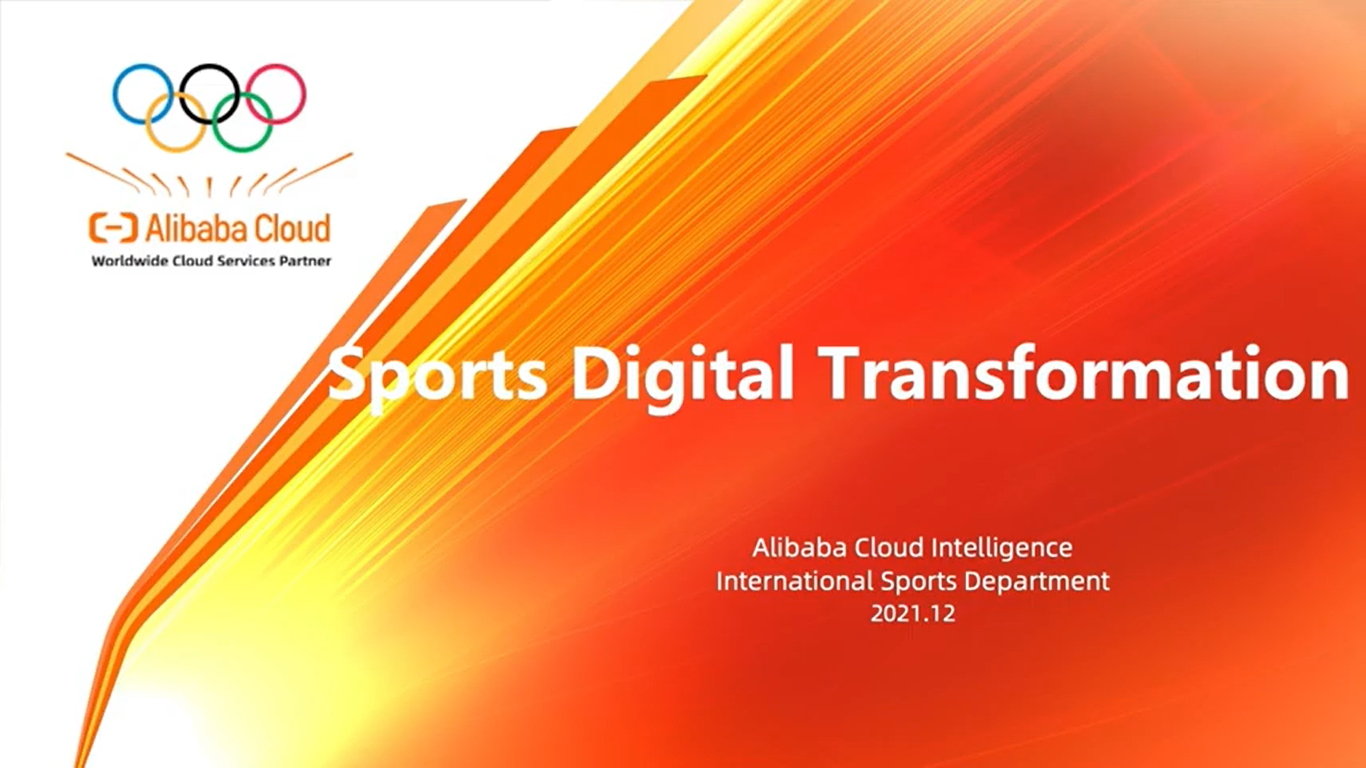 Alibaba Cloud
Worldwide Cloud Services Partner

Sports Digital Transformation

Alibaba Cloud Intelligence
International Sports Department
2021.12